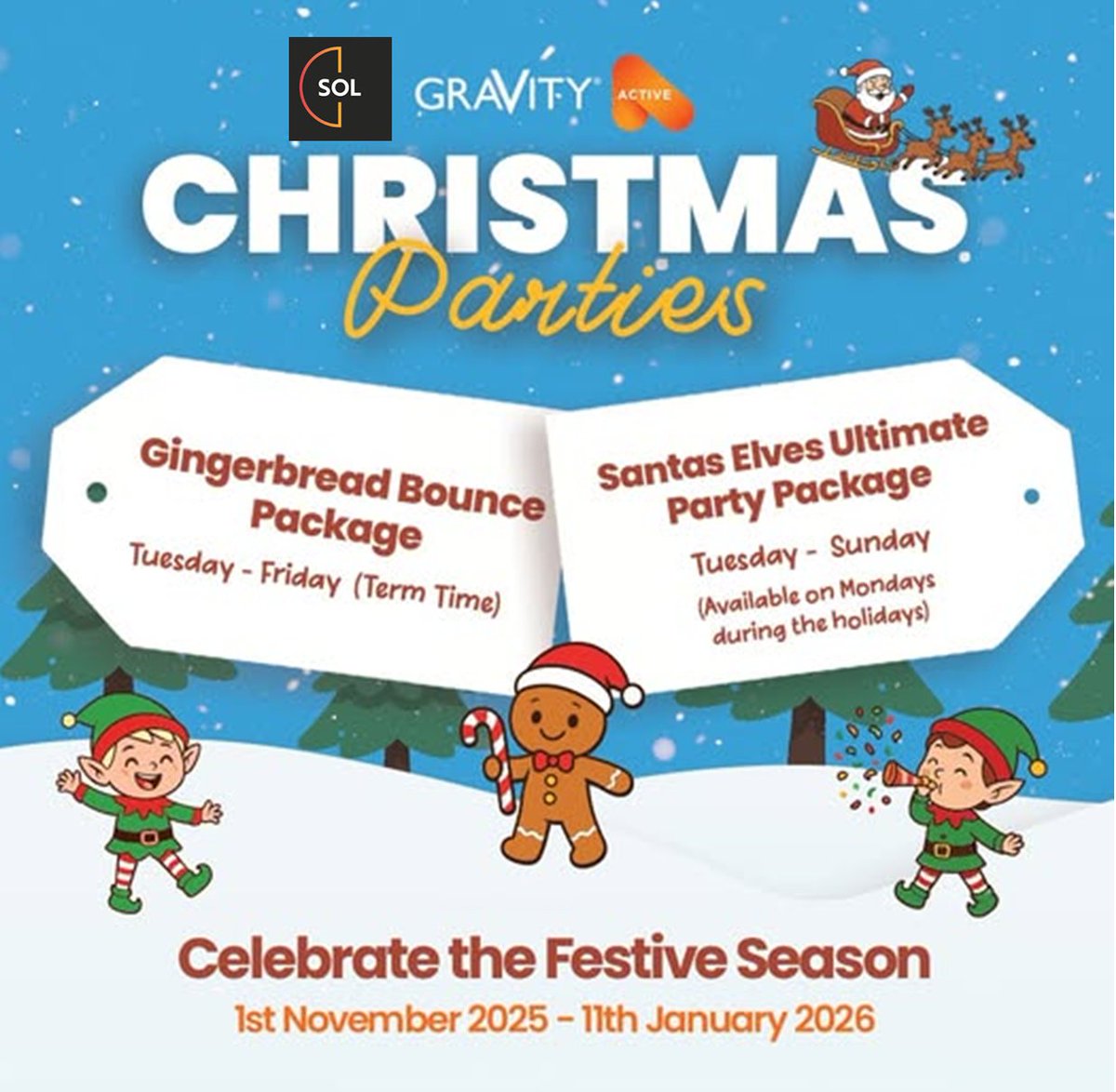 SOL

GRAVITY ACTIVE

CHRISTMAS
Parties

Gingerbread Bounce Package
Tuesday - Friday (Term Time)

Santas Elves Ultimate Party Package
Tuesday - Sunday
(Available on Mondays during the holidays)

Celebrate the Festive Season
1st November 2025 - 11th January 2026